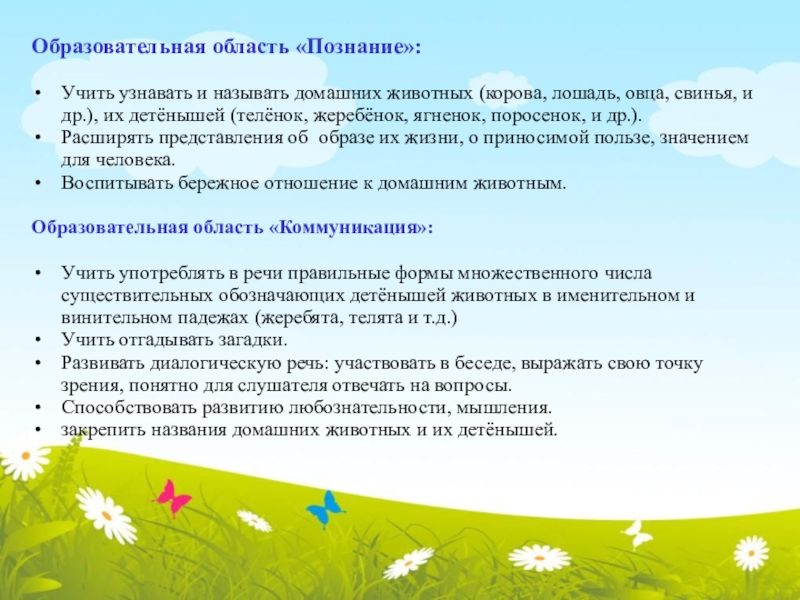 Образовательная область «Познание»:

• Учить узнавать и называть домашних животных (корова, лошадь, овца, свинья, и др.), их детёнышей (телёнок, жеребёнок, ягненок, поросенок, и др.).
• Расширять представления об образе их жизни, о приносимой пользе, значением для человека.
• Воспитывать бережное отношение к домашним животным.

Образовательная область «Коммуникация»:

• Учить употреблять в речи правильные формы множественного числа существительных обозначающих детёнышей животных в именительном и винительном падежах (жеребята, телята и т.д.)
• Учить отгадывать загадки.
• Развивать диалогическую речь: участвовать в беседе, выражать свою точку зрения, понятно для слушателя отвечать на вопросы.
• Способствовать развитию любознательности, мышления.
• закрепить названия домашних животных и их детёнышей.